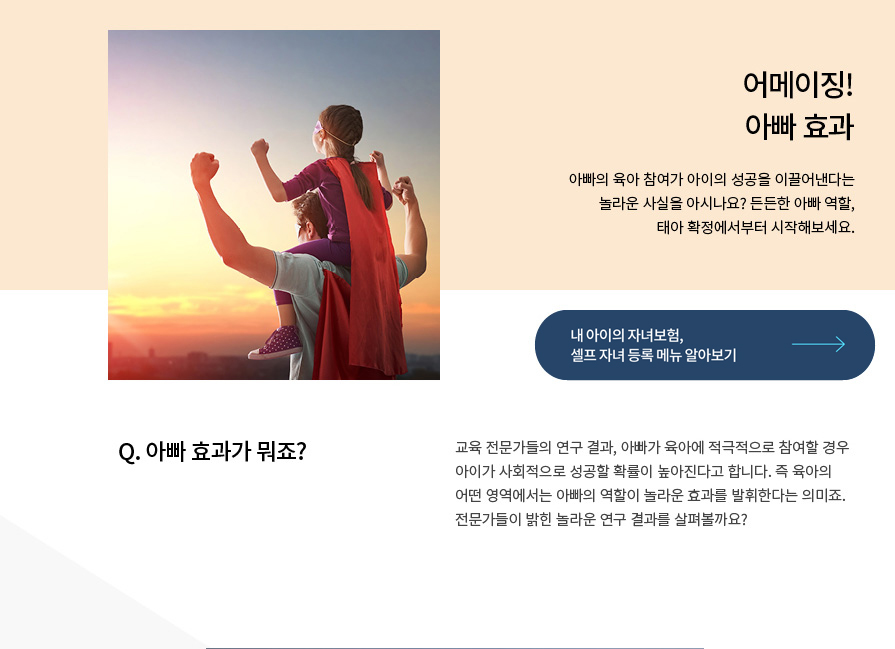 어메이징!
아빠 효과

아빠의 육아 참여가 아이의 성공을 이끌어낸다는 놀라운 사실을 아시나요? 든든한 아빠 역할, 태아 확정에서부터 시작해보세요.

내 아이의 자녀보험,
셀프 자녀 등록 메뉴 알아보기

Q. 아빠 효과가 뭐죠?

교육 전문가들의 연구 결과, 아빠가 육아에 적극적으로 참여할 경우 아이가 사회적으로 성공할 확률이 높아진다고 합니다. 즉 육아의 어떤 영역에서는 아빠의 역할이 놀라운 효과를 발휘한다는 의미죠. 전문가들이 밝힌 놀라운 연구 결과를 살펴볼까요?